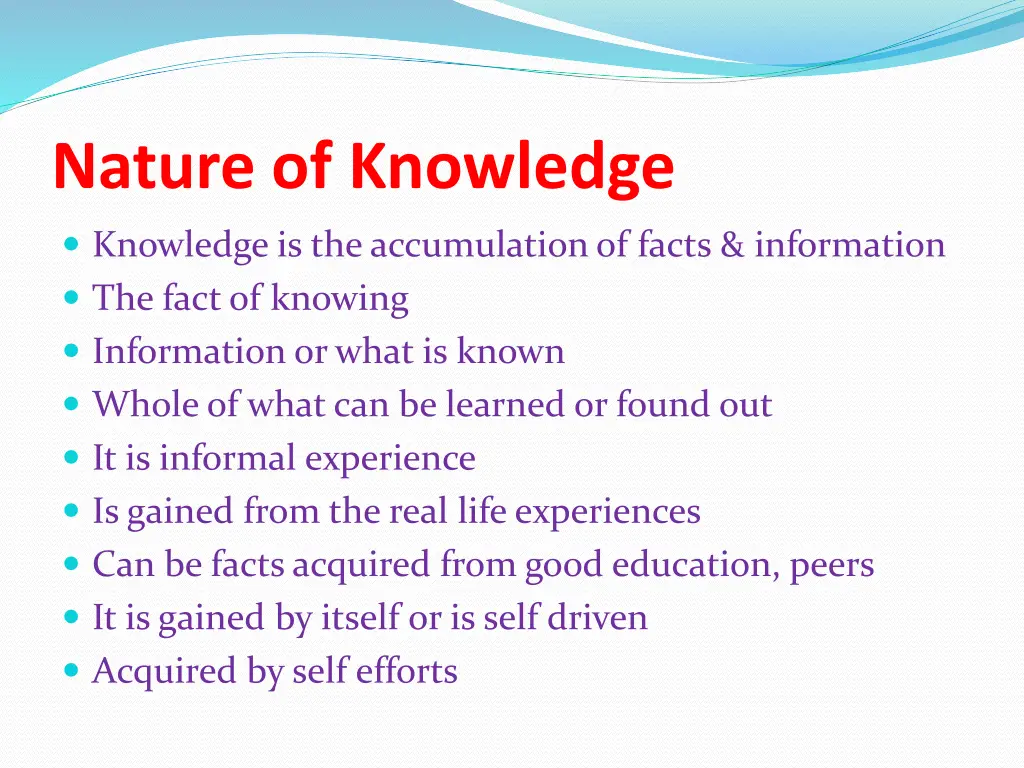 Nature of Knowledge

- Knowledge is the accumulation of facts & information
- The fact of knowing
- Information or what is known
- Whole of what can be learned or found out
- It is informal experience
- Is gained from the real life experiences
- Can be facts acquired from good education, peers
- It is gained by itself or is self driven
- Acquired by self efforts